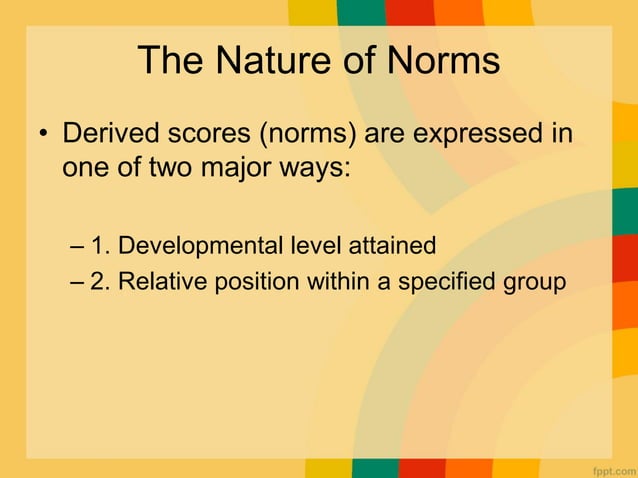 The Nature of Norms

• Derived scores (norms) are expressed in one of two major ways:

– 1. Developmental level attained
– 2. Relative position within a specified group

fppt.com